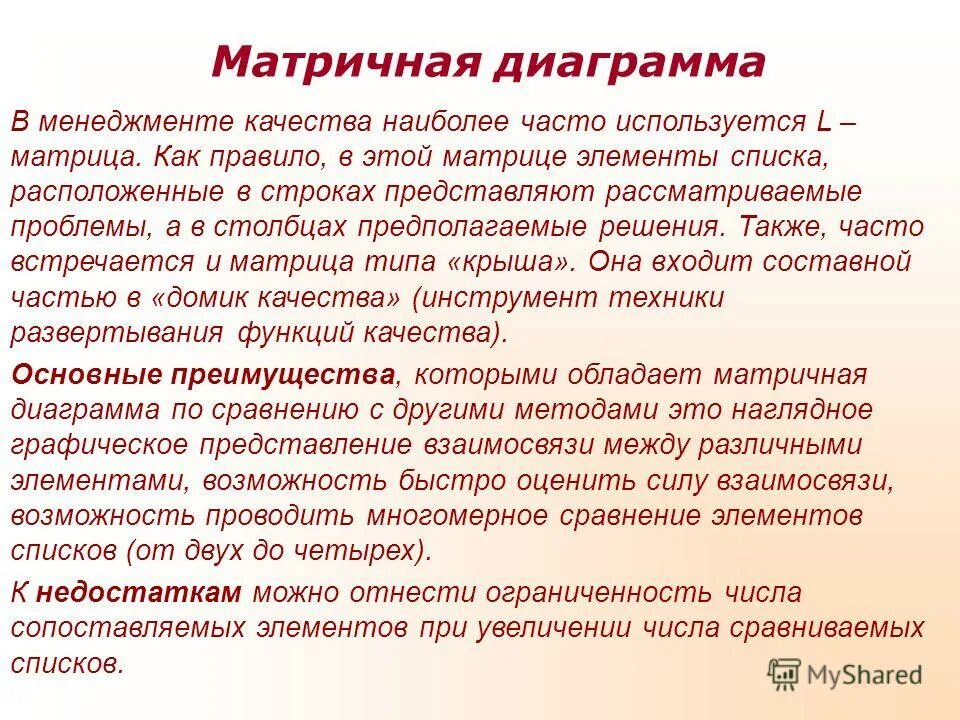 Матричная диаграмма

В менеджменте качества наиболее часто используется L – матрица. Как правило, в этой матрице элементы списка, расположенные в строках представляют рассматриваемые проблемы, а в столбцах предполагаемые решения. Также, часто встречается и матрица типа «крыша». Она входит составной частью в «домик качества» (инструмент техники развертывания функций качества).

Основные преимущества, которыми обладает матричная диаграмма по сравнению с другими методами это наглядное графическое представление взаимосвязи между различными элементами, возможность быстро оценить силу взаимосвязи, возможность проводить многомерное сравнение элементов списков (от двух до четырех).

К недостаткам можно отнести ограниченность числа сопоставляемых элементов при увеличении числа сравниваемых списков.

MyShared